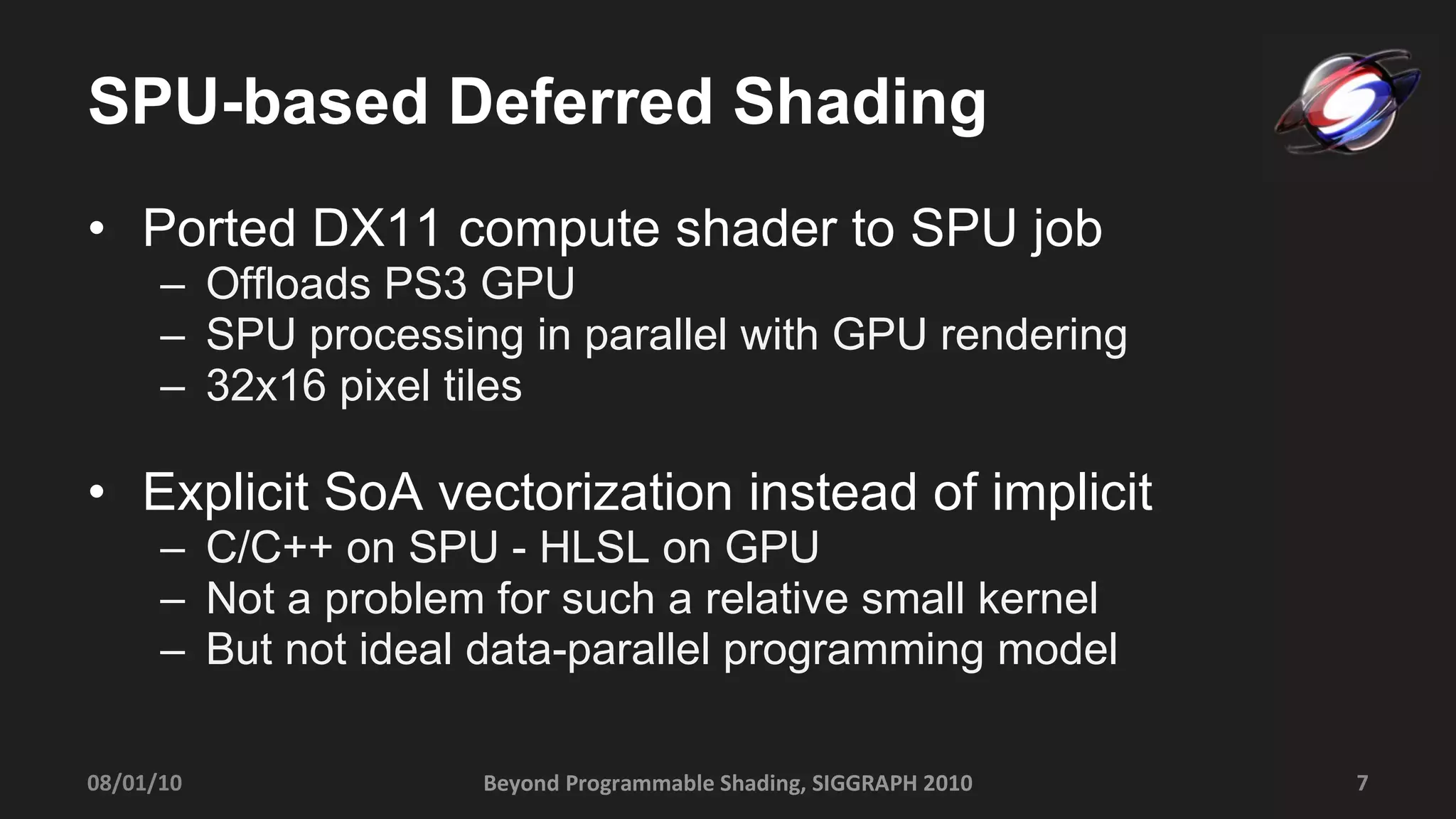 SPU-based Deferred Shading

• Ported DX11 compute shader to SPU job
  – Offloads PS3 GPU
  – SPU processing in parallel with GPU rendering
  – 32x16 pixel tiles

• Explicit SoA vectorization instead of implicit
  – C/C++ on SPU - HLSL on GPU
  – Not a problem for such a relative small kernel
  – But not ideal data-parallel programming model

08/01/10

Beyond Programmable Shading, SIGGRAPH 2010

7